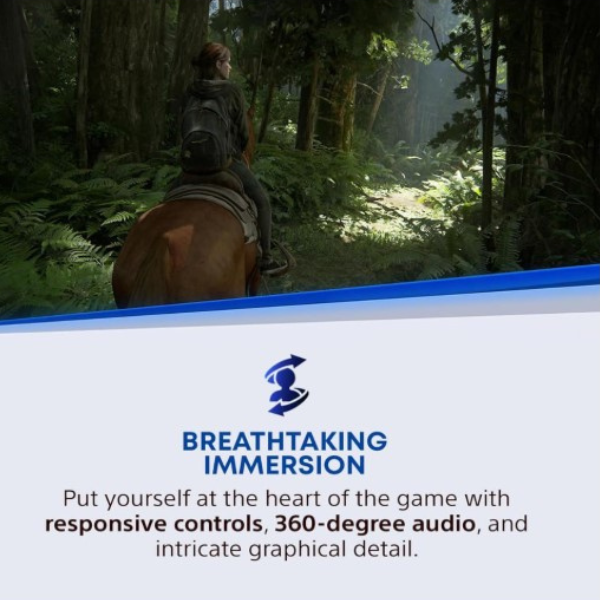 BREATHTAKING IMMERSION

Put yourself at the heart of the game with responsive controls, 360-degree audio, and intricate graphical detail.